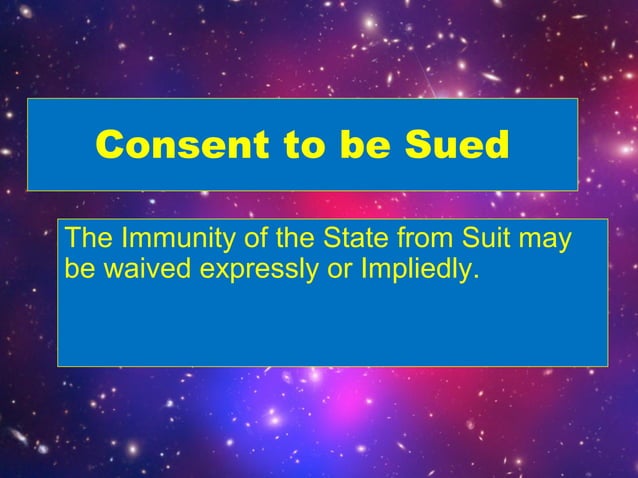 Consent to be Sued

The Immunity of the State from Suit may be waived expressly or Impliedly.